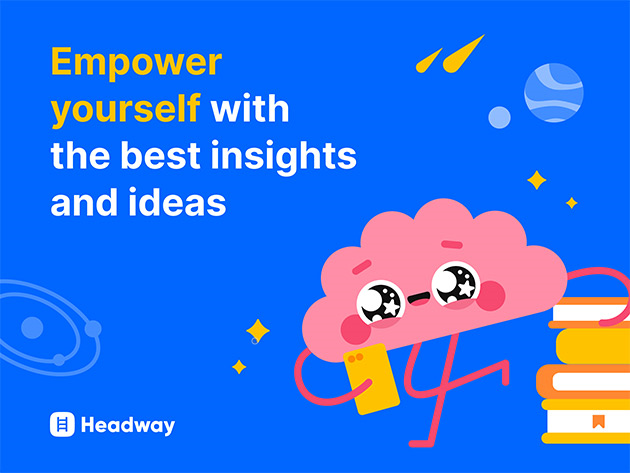 Empower yourself with the best insights and ideas

Headway